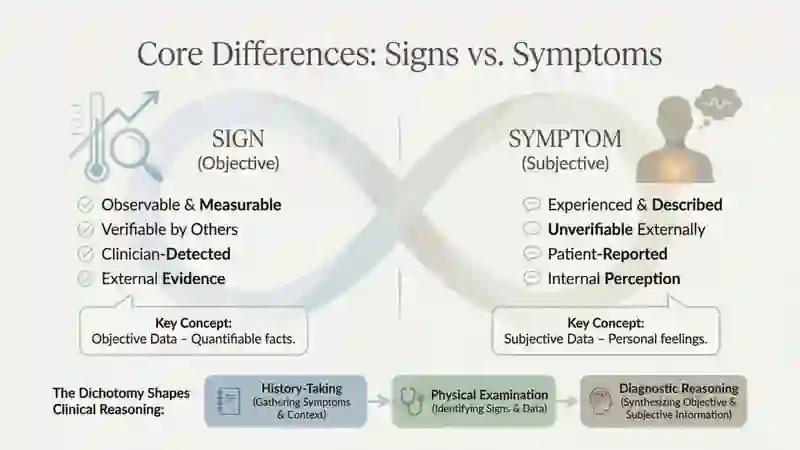 Core Differences: Signs vs. Symptoms

SIGN
(Objective)

Observable & Measurable
Verifiable by Others
Clinician-Detected
External Evidence

Key Concept:
Objective Data – Quantifiable facts.

SYMPTOM
(Subjective)

Experienced & Described
Unverifiable Externally
Patient-Reported
Internal Perception

Key Concept:
Subjective Data – Personal feelings.

The Dichotomy Shapes Clinical Reasoning:

History-Taking
(Gathering Symptoms & Context)

Physical Examination
(Identifying Signs & Data)

Diagnostic Reasoning
(Synthesizing Objective & Subjective Information)